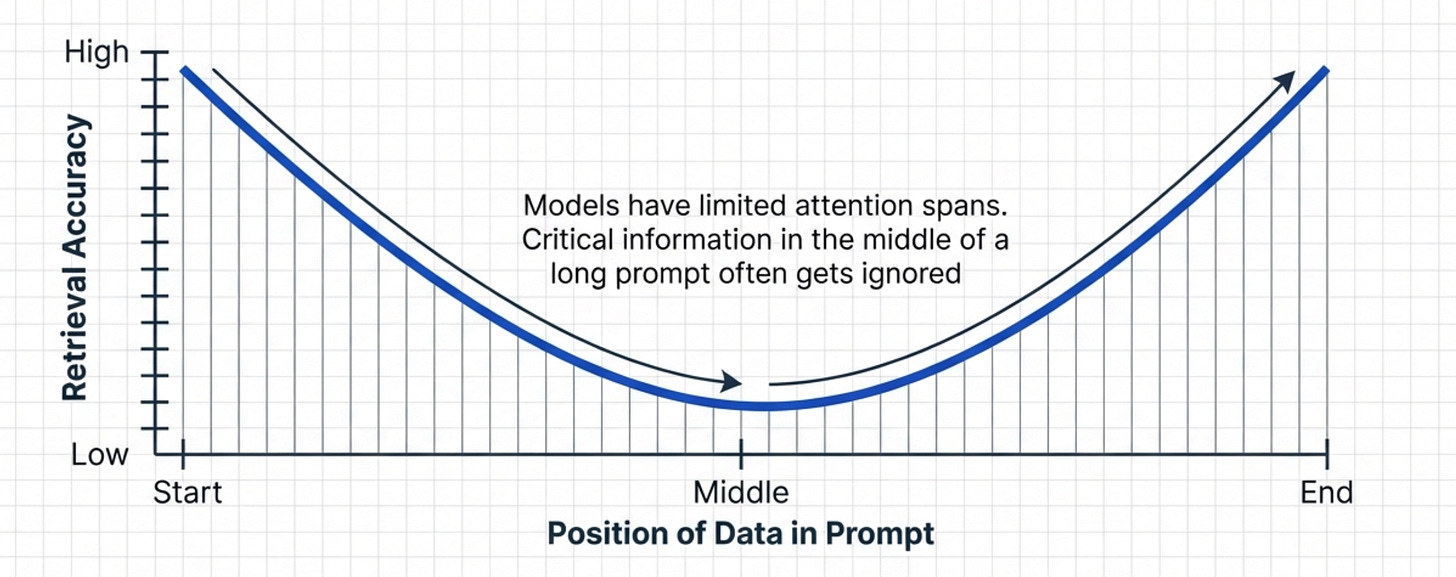 High
Retrieval Accuracy
Low

Models have limited attention spans. Critical information in the middle of a long prompt often gets ignored

Start
Middle
End
Position of Data in Prompt